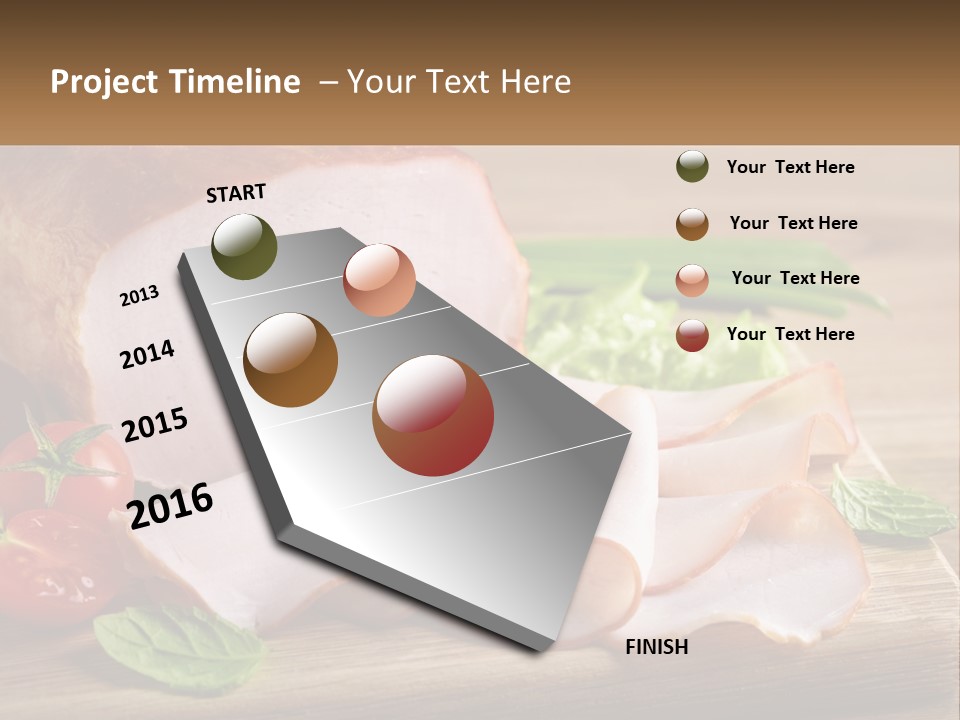 Project Timeline – Your Text Here

START

2013

2014

2015

2016

FINISH

Your Text Here

Your Text Here

Your Text Here

Your Text Here